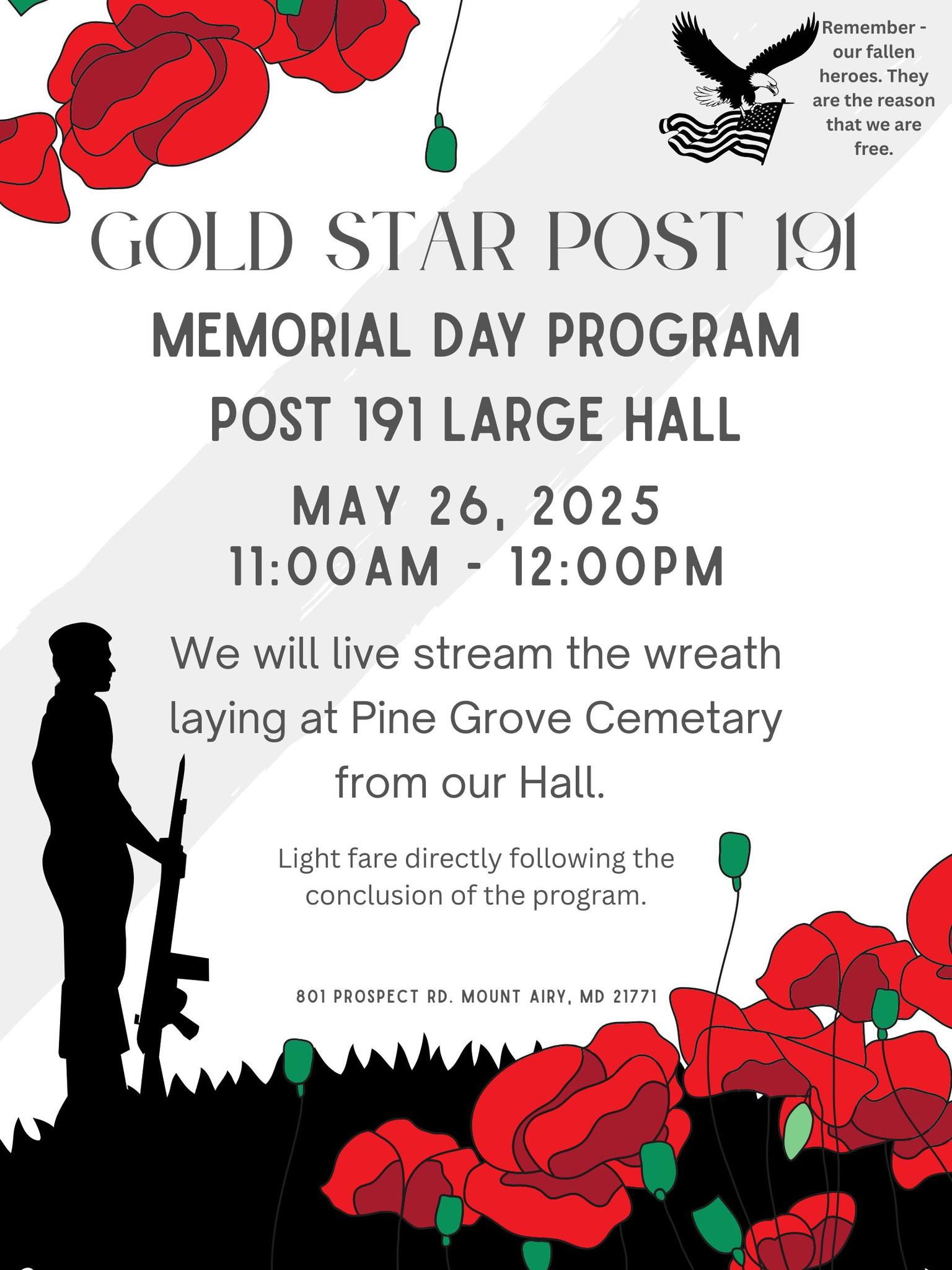 Remember - our fallen heroes. They are the reason that we are free.

GOLD STAR POST 191

MEMORIAL DAY PROGRAM

POST 191 LARGE HALL

MAY 26, 2025
11:00AM - 12:00PM

We will live stream the wreath laying at Pine Grove Cemetary from our Hall.

Light fare directly following the conclusion of the program.

801 PROSPECT RD. MOUNT AIRY, MD 21771